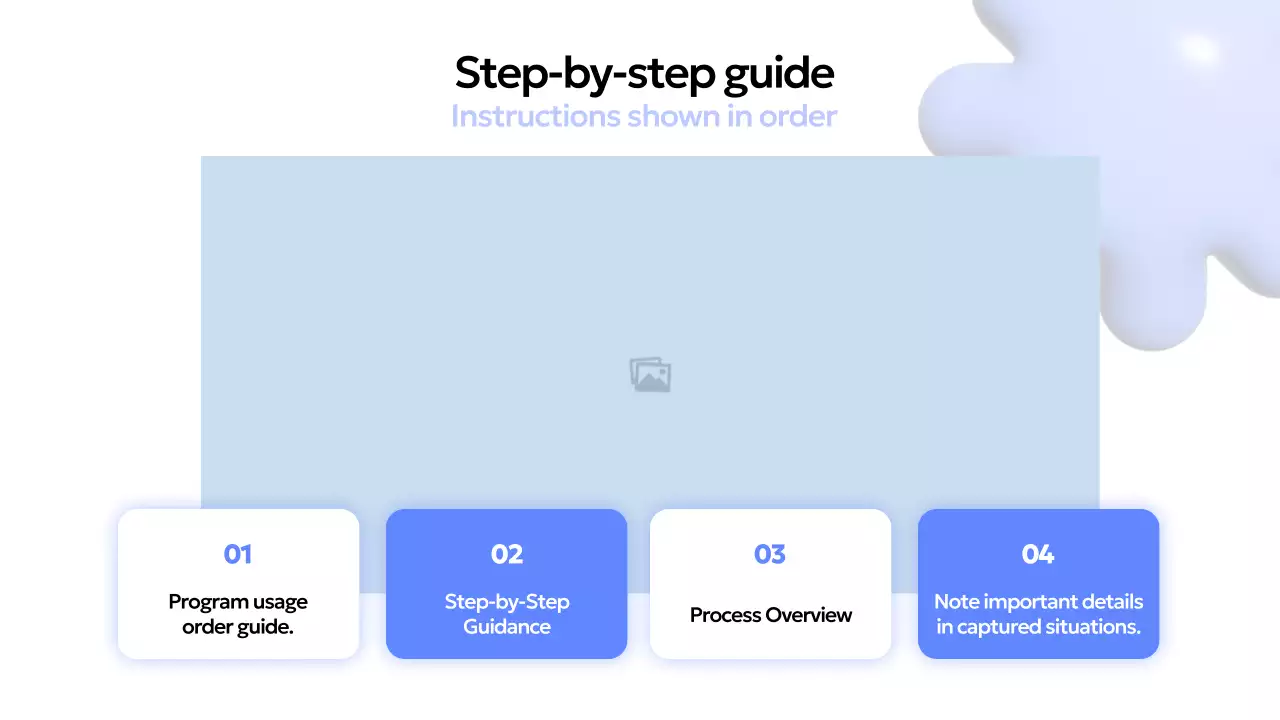 Step-by-step guide
Instructions shown in order

01
Program usage order guide.

02
Step-by-Step Guidance

03
Process Overview

04
Note important details in captured situations.